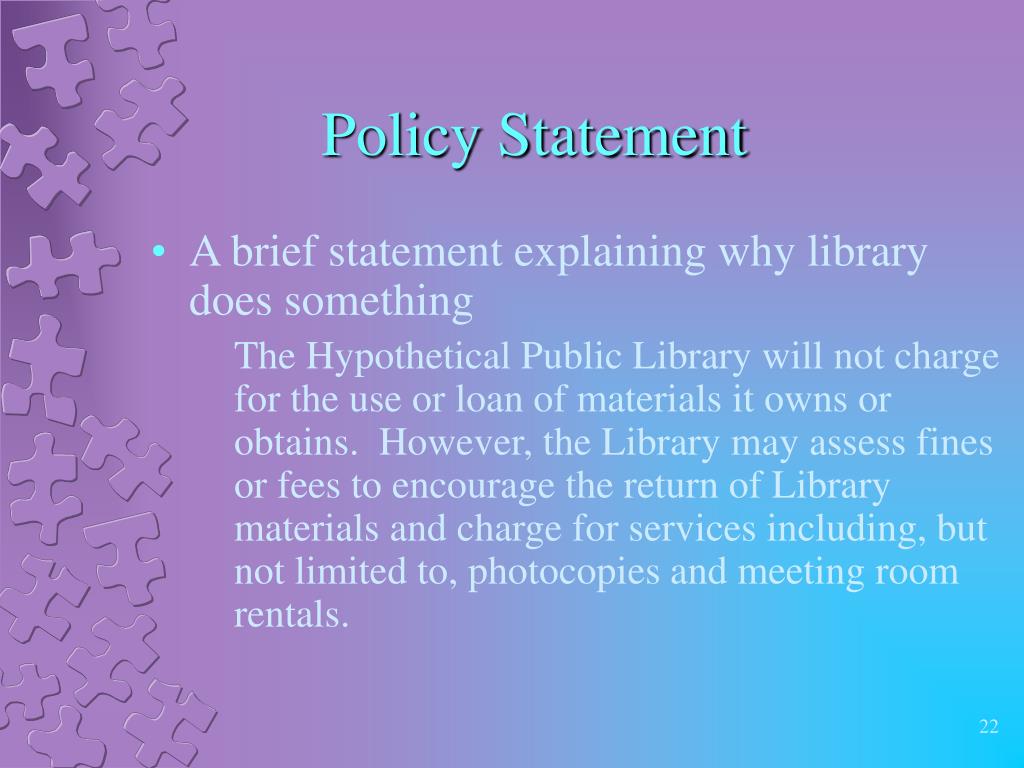 Policy Statement

• A brief statement explaining why library does something

The Hypothetical Public Library will not charge for the use or loan of materials it owns or obtains. However, the Library may assess fines or fees to encourage the return of Library materials and charge for services including, but not limited to, photocopies and meeting room rentals.

22